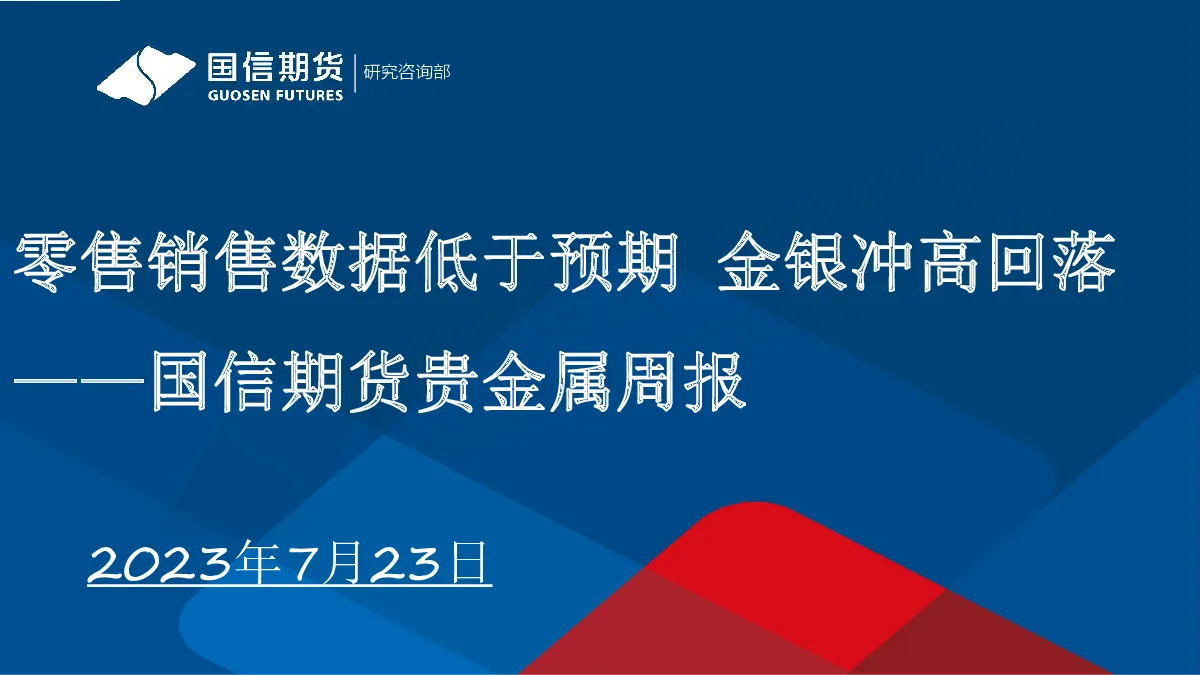 国信期货
GUOSEN FUTURES
研究咨询部

零售销售数据低于预期 金银冲高回落
——国信期货贵金属周报

2023年7月23日